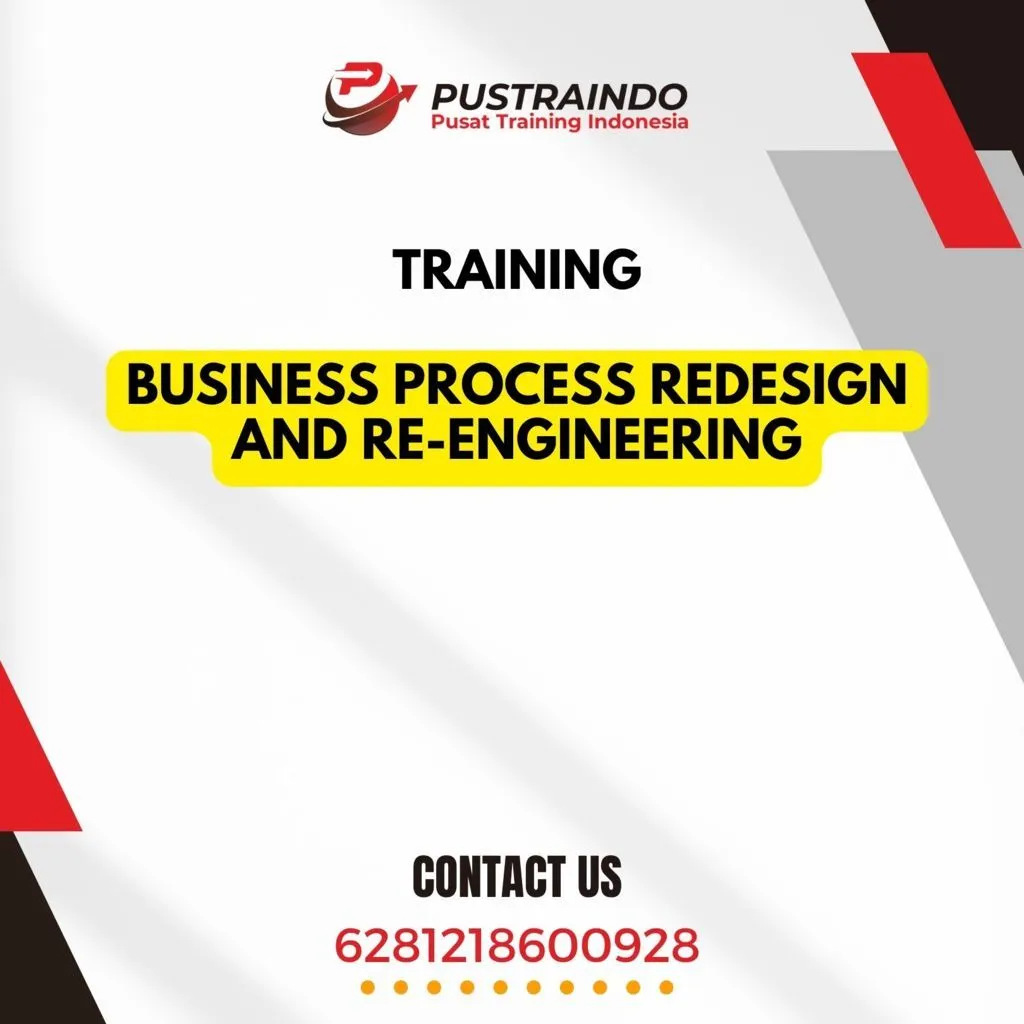 PUSTRAINDO
Pusat Training Indonesia

TRAINING

BUSINESS PROCESS REDESIGN AND RE-ENGINEERING

CONTACT US

6281218600928